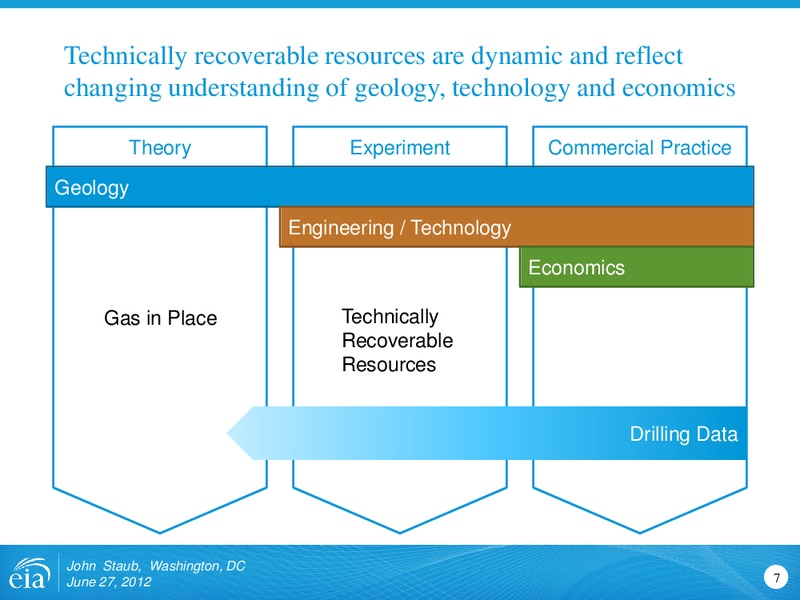 Technically recoverable resources are dynamic and reflect changing understanding of geology, technology and economics

Theory

Experiment

Commercial Practice

Geology

Engineering / Technology

Economics

Gas in Place

Technically Recoverable Resources

Drilling Data

eia

John Staub, Washington, DC
June 27, 2012

7